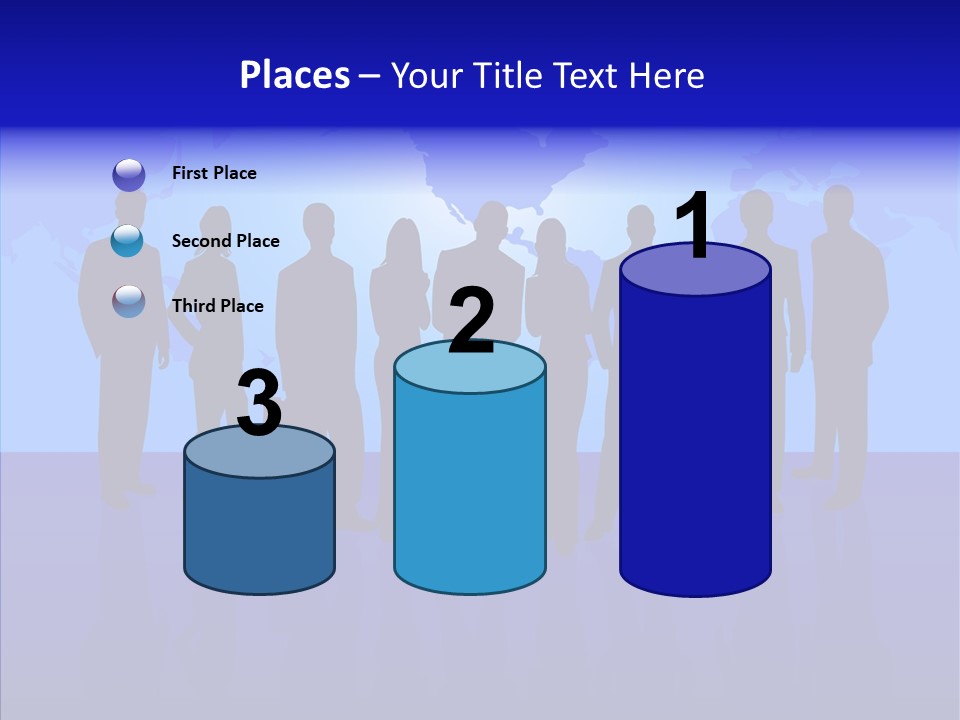 Places – Your Title Text Here

First Place

Second Place

Third Place

3

2

1